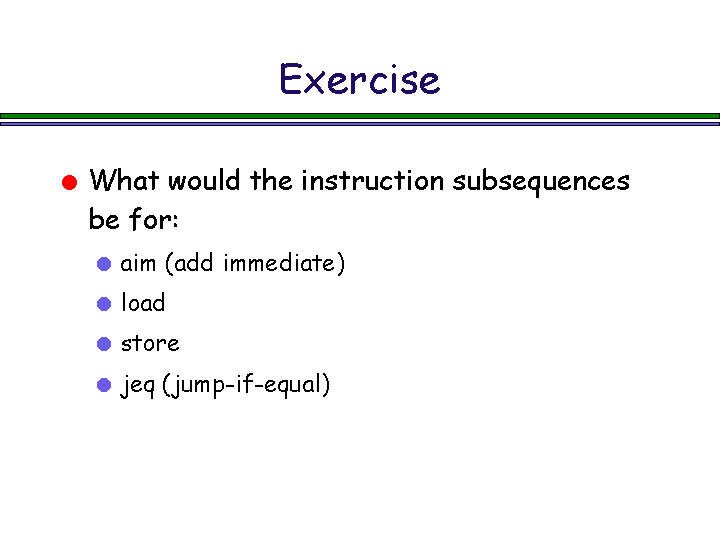 Exercise

What would the instruction subsequences be for:

aim (add immediate)

load

store

jeq (jump-if-equal)